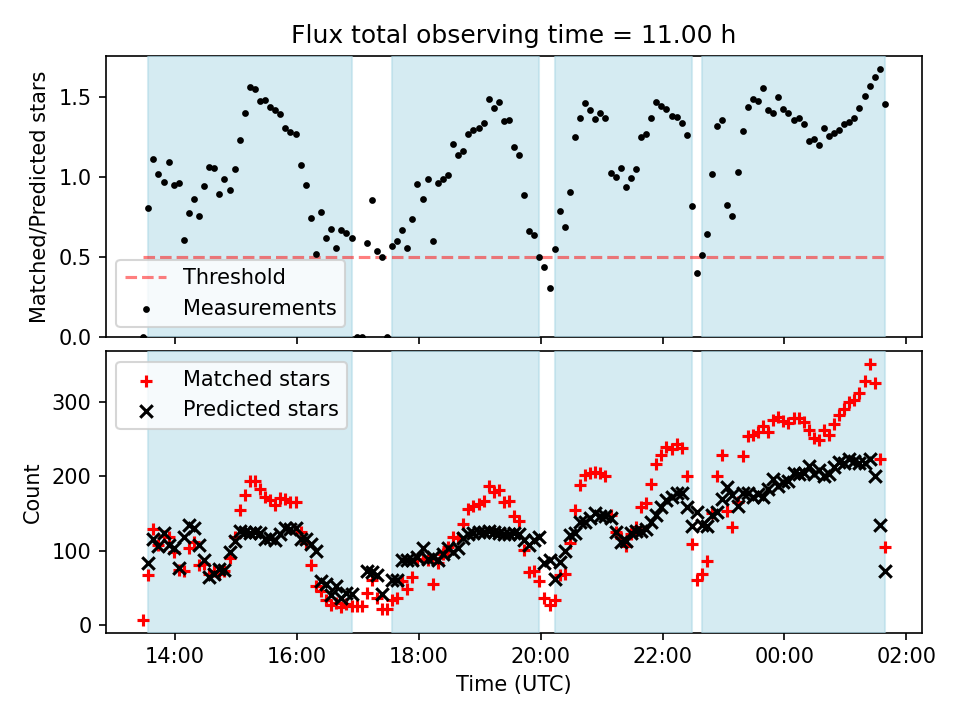 Flux total observing time = 11.00 h

Matched/Predicted stars

1.5
1.0
0.5
0.0

Threshold
Measurements

Matched stars
Predicted stars

Count

300
200
100
0

14:00
16:00
18:00
20:00
22:00
00:00
02:00

Time (UTC)